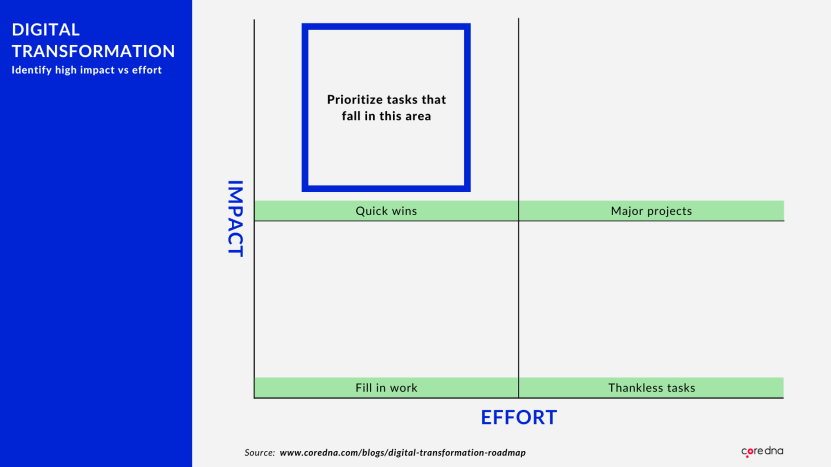 DIGITAL TRANSFORMATION
Identify high impact vs effort

Prioritize tasks that fall in this area

IMPACT

Quick wins

Major projects

Fill in work

Thankless tasks

EFFORT

Source: www.coredna.com/blogs/digital-transformation-roadmap

coredna